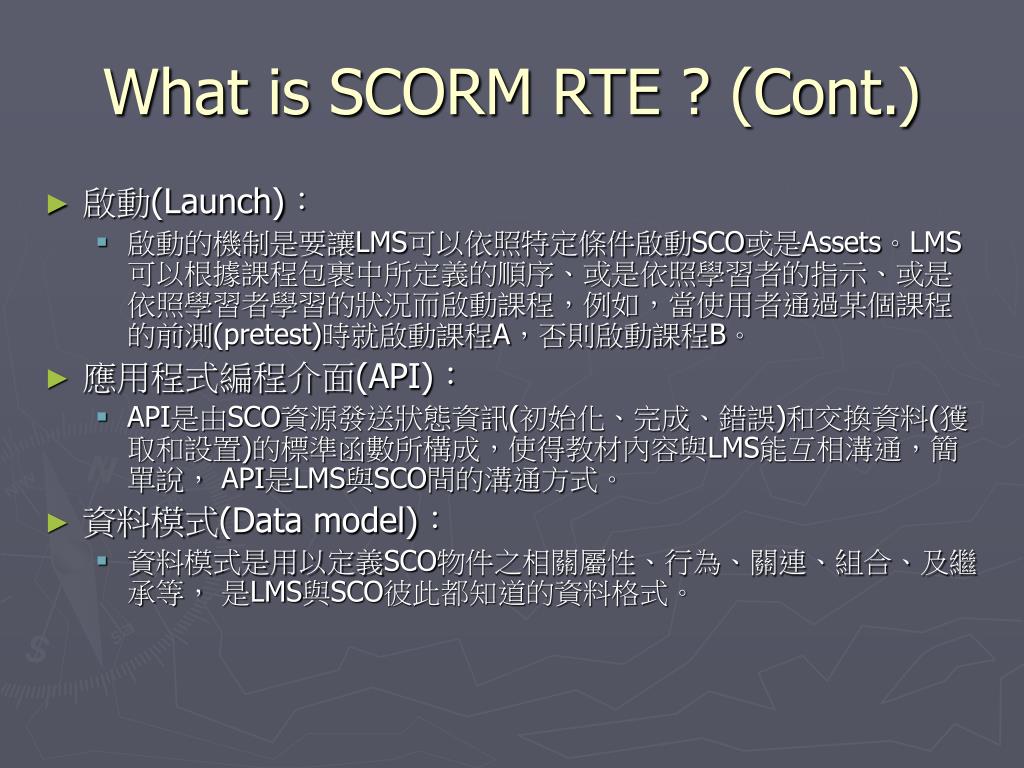 What is SCORM RTE ? (Cont.)

► 啟動(Launch)：

▪ 啟動的機制是要讓LMS可以依照特定條件啟動SCO或是Assets。LMS可以根據課程包裹中所定義的順序、或是依照學習者的指示、或是依照學習者學習的狀況而啟動課程，例如，當使用者通過某個課程的前測(pretest)時就啟動課程A，否則啟動課程B。

► 應用程式編程介面(API)：

▪ API是由SCO資源發送狀態資訊(初始化、完成、錯誤)和交換資料(獲取和設置)的標準函數所構成，使得教材內容與LMS能互相溝通，簡單說， API是LMS與SCO間的溝通方式。

► 資料模式(Data model)：

▪ 資料模式是用以定義SCO物件之相關屬性、行為、關連、組合、及繼承等， 是LMS與SCO彼此都知道的資料格式。